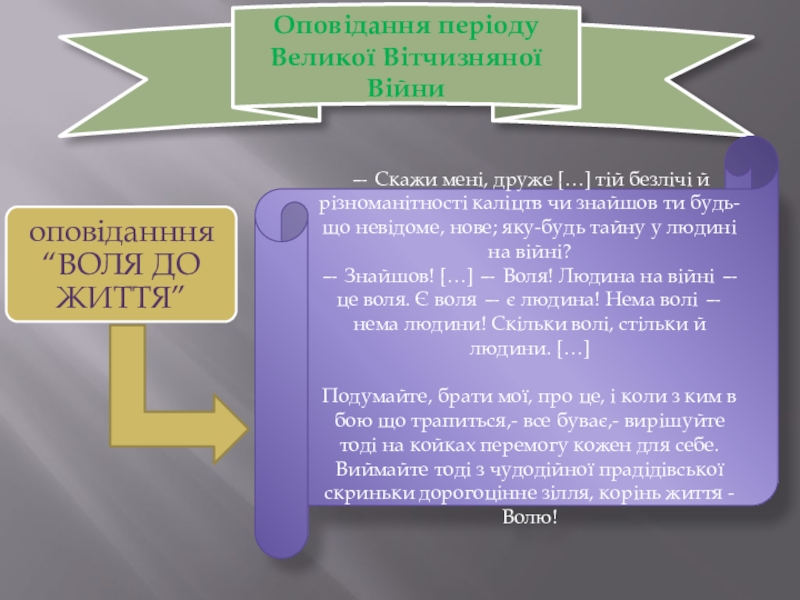 Оповідання періоду Великої Вітчизняної Війни

оповіданння “ВОЛЯ ДО ЖИТТЯ”

— Скажи мені, друже […] тій безлічі й різноманітності каліцтв чи знайшов ти будь-що невідоме, нове; яку-будь тайну у людині на війні?
— Знайшов! […] — Воля! Людина на війні — це воля. Є воля — є людина! Нема волі — нема людини! Скільки волі, стільки й людини. […]

Подумайте, брати мої, про це, і коли з ким в бою що трапиться,- все буває,- вирішуйте тоді на койках перемогу кожен для себе. Виймайте тоді з чудодійної прадідівської скриньки дорогоцінне зілля, корінь життя - Волю!